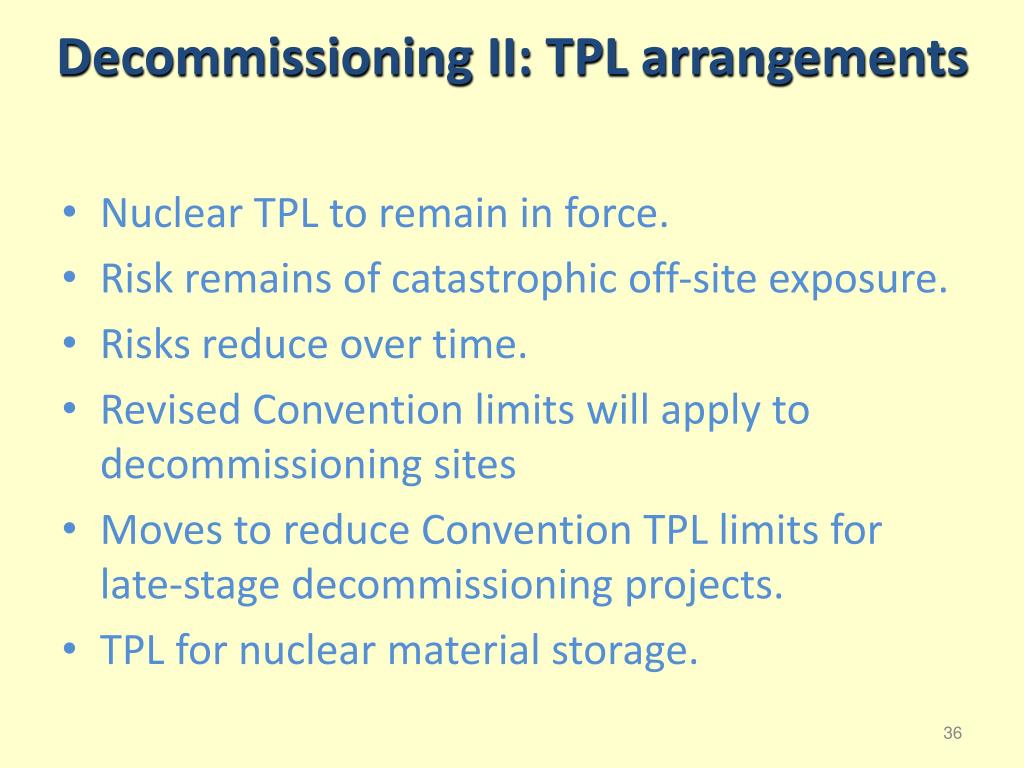 Decommissioning II: TPL arrangements

• Nuclear TPL to remain in force.
• Risk remains of catastrophic off-site exposure.
• Risks reduce over time.
• Revised Convention limits will apply to decommissioning sites
• Moves to reduce Convention TPL limits for late-stage decommissioning projects.
• TPL for nuclear material storage.

36